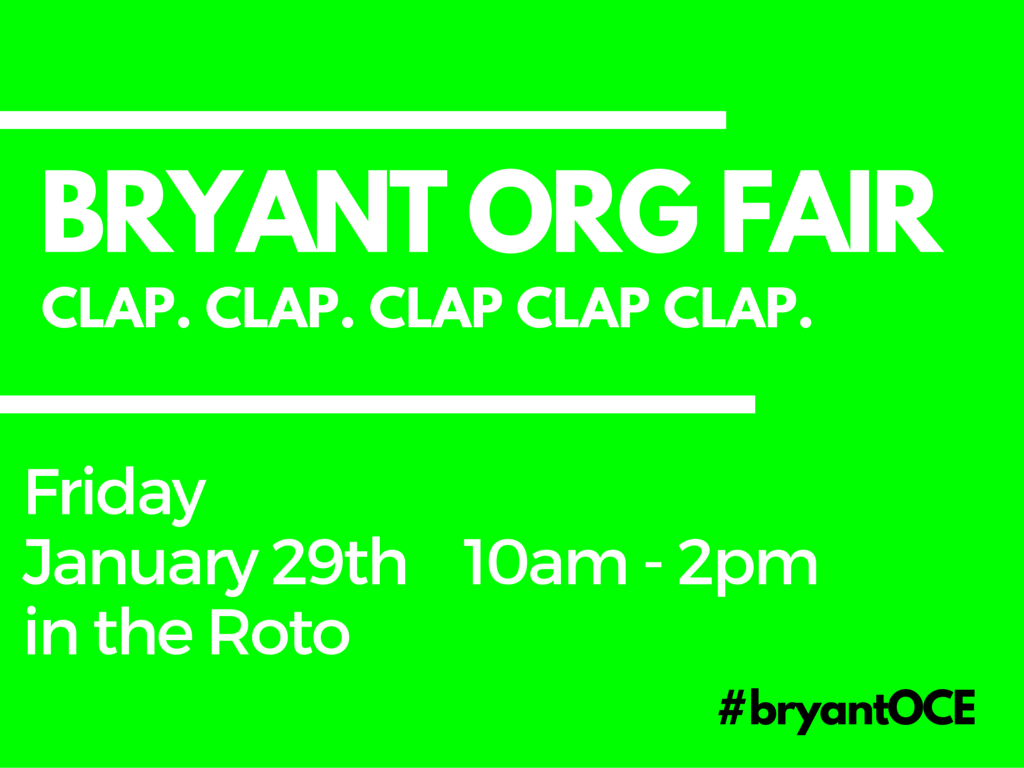 BRYANT ORG FAIR
CLAP. CLAP. CLAP CLAP CLAP.

Friday
January 29th 10am - 2pm
in the Roto

#bryantOCE